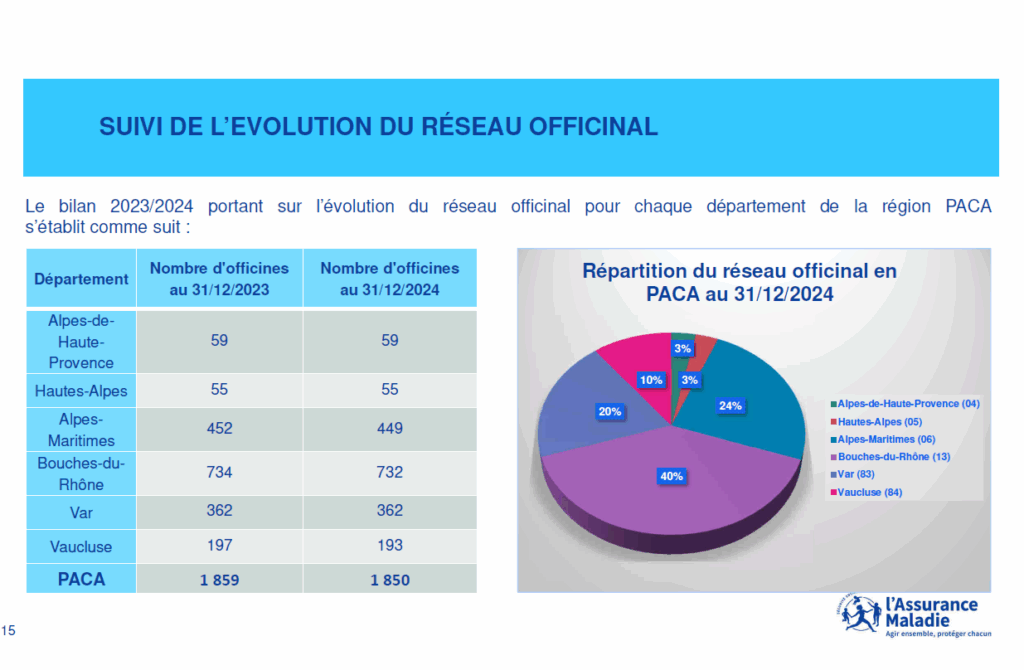 SUIVI DE L'EVOLUTION DU RÉSEAU OFFICINAL

Le bilan 2023/2024 portant sur l'évolution du réseau officinal pour chaque département de la région PACA s'établit comme suit :

| Département | Nombre d'officines au 31/12/2023 | Nombre d'officines au 31/12/2024 |
|---|---|---|
| Alpes-de-Haute-Provence | 59 | 59 |
| Hautes-Alpes | 55 | 55 |
| Alpes-Maritimes | 452 | 449 |
| Bouches-du-Rhône | 734 | 732 |
| Var | 362 | 362 |
| Vaucluse | 197 | 193 |
| PACA | 1 859 | 1 850 |

Répartition du réseau officinal en PACA au 31/12/2024

3%
3%
24%
40%
20%
10%

Alpes-de-Haute-Provence (04)
Hautes-Alpes (05)
Alpes-Maritimes (06)
Bouches-du-Rhône (13)
Var (83)
Vaucluse (84)

15

l'Assurance Maladie
Agir ensemble, protéger chacun